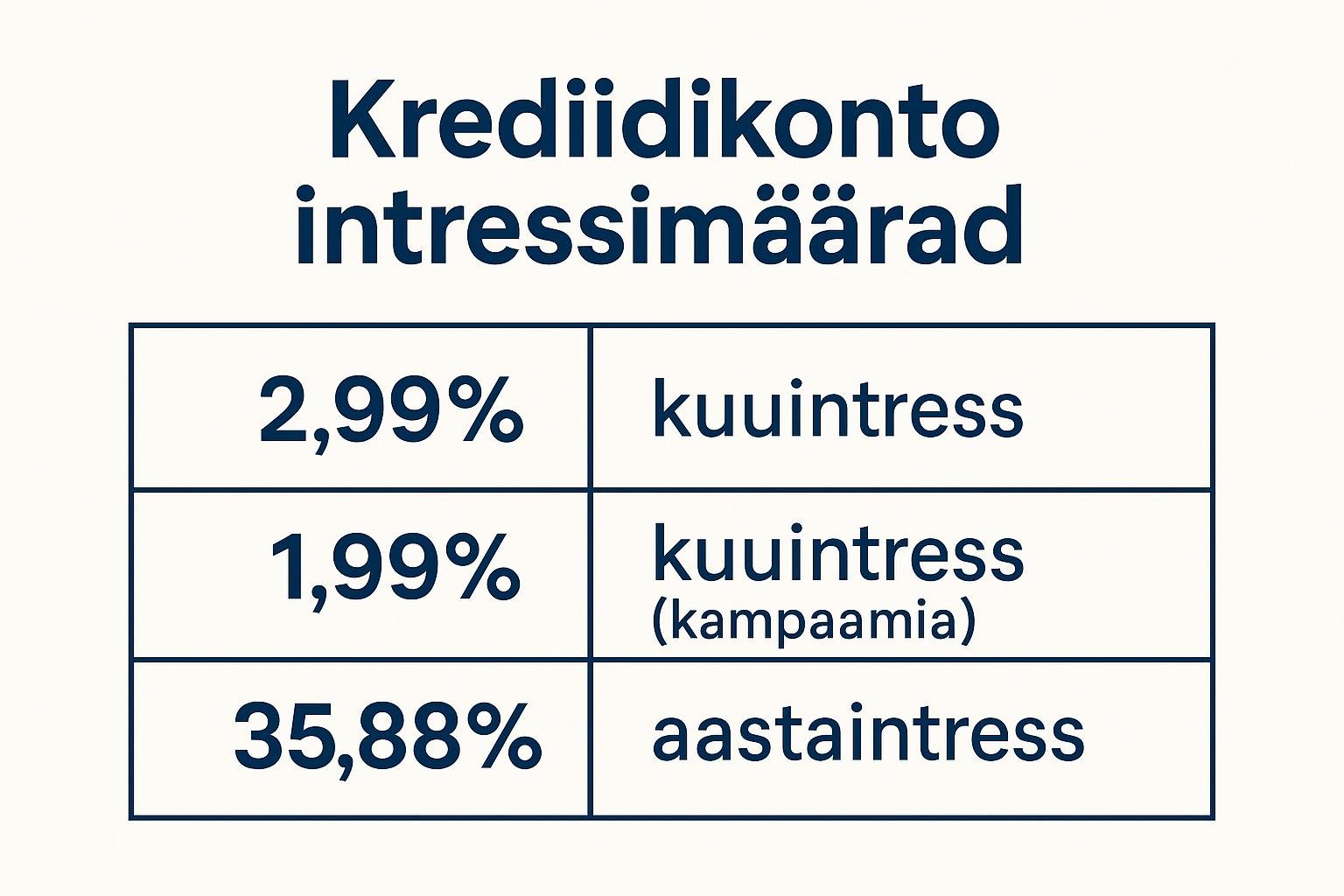 Krediidikonto intressimäärad

| 2,99% | kuuintress |
|---|---|
| 1,99% | kuuintress (kampaamia) |
| 35,88% | aastaintress |